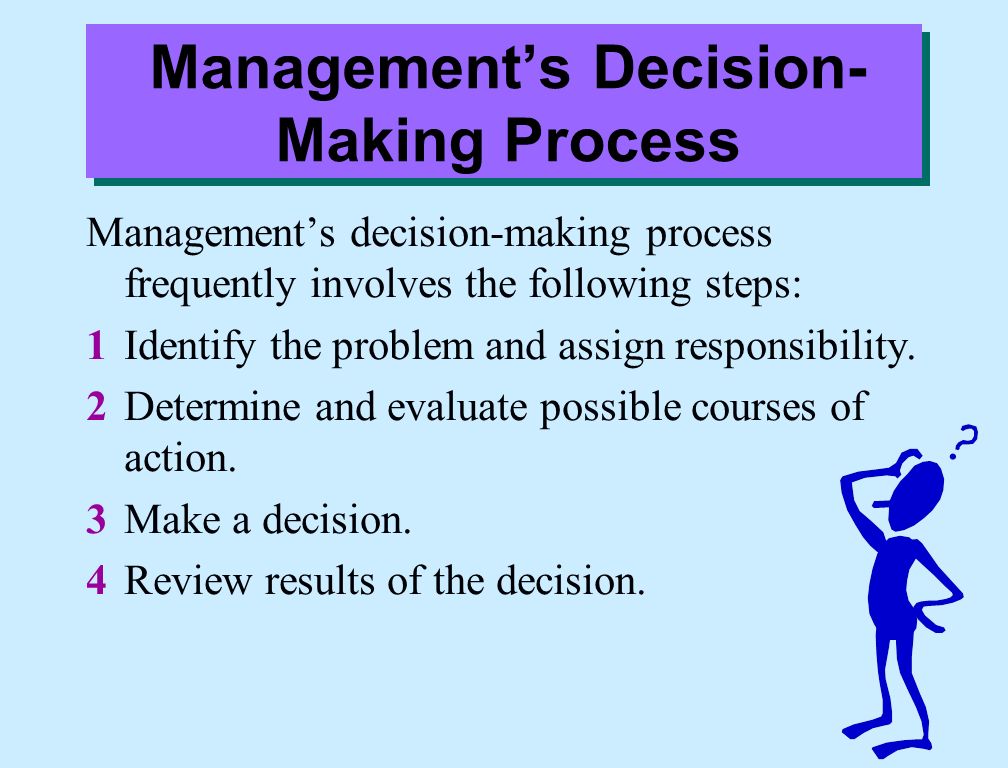 Management's Decision-Making Process

Management's decision-making process frequently involves the following steps:

1 Identify the problem and assign responsibility.

2 Determine and evaluate possible courses of action.

3 Make a decision.

4 Review results of the decision.

?